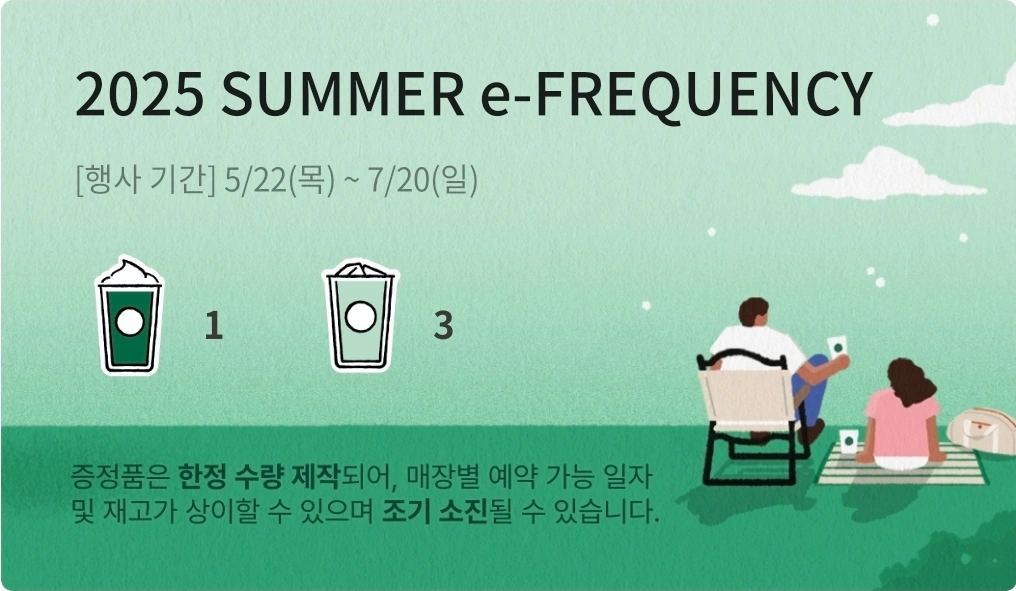 2025 SUMMER e-FREQUENCY

[행사 기간] 5/22(목) ~ 7/20(일)

1

3

증정품은 한정 수량 제작되어, 매장별 예약 가능 일자 및 재고가 상이할 수 있으며 조기 소진될 수 있습니다.